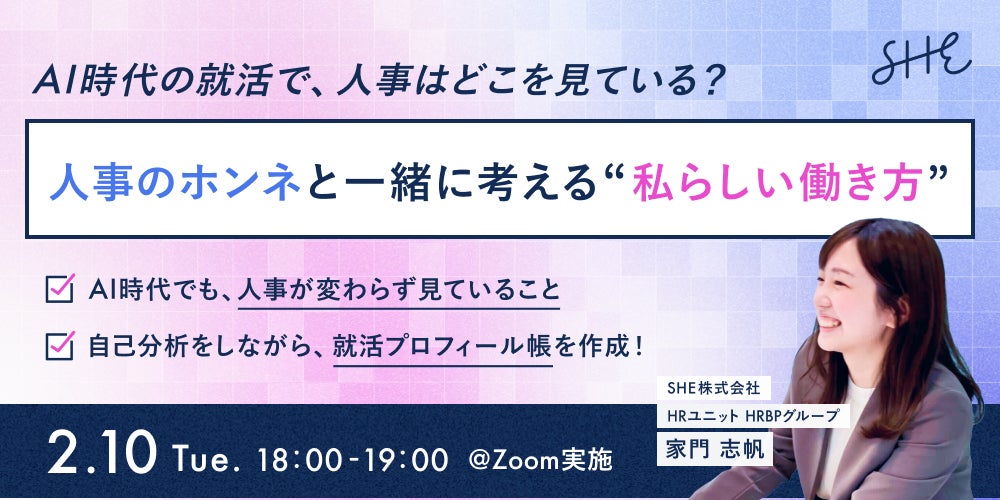 SHE

AI時代の就活で、人事はどこを見ている？

人事のホンネと一緒に考える“私らしい働き方”

AI時代でも、人事が変わらず見ていること

自己分析をしながら、就活プロフィール帳を作成！

SHE株式会社
HRユニット HRBPグループ
家門 志帆

2.10 Tue. 18:00-19:00 @Zoom実施